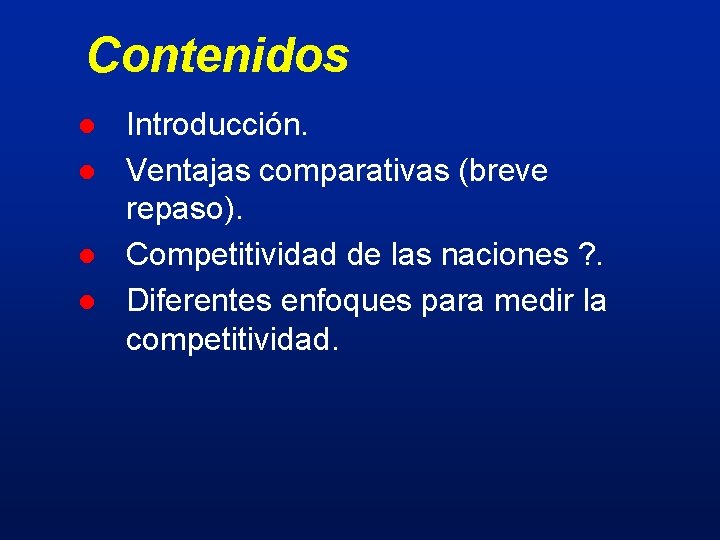 Contenidos

- Introducción.
- Ventajas comparativas (breve repaso).
- Competitividad de las naciones ?.
- Diferentes enfoques para medir la competitividad.